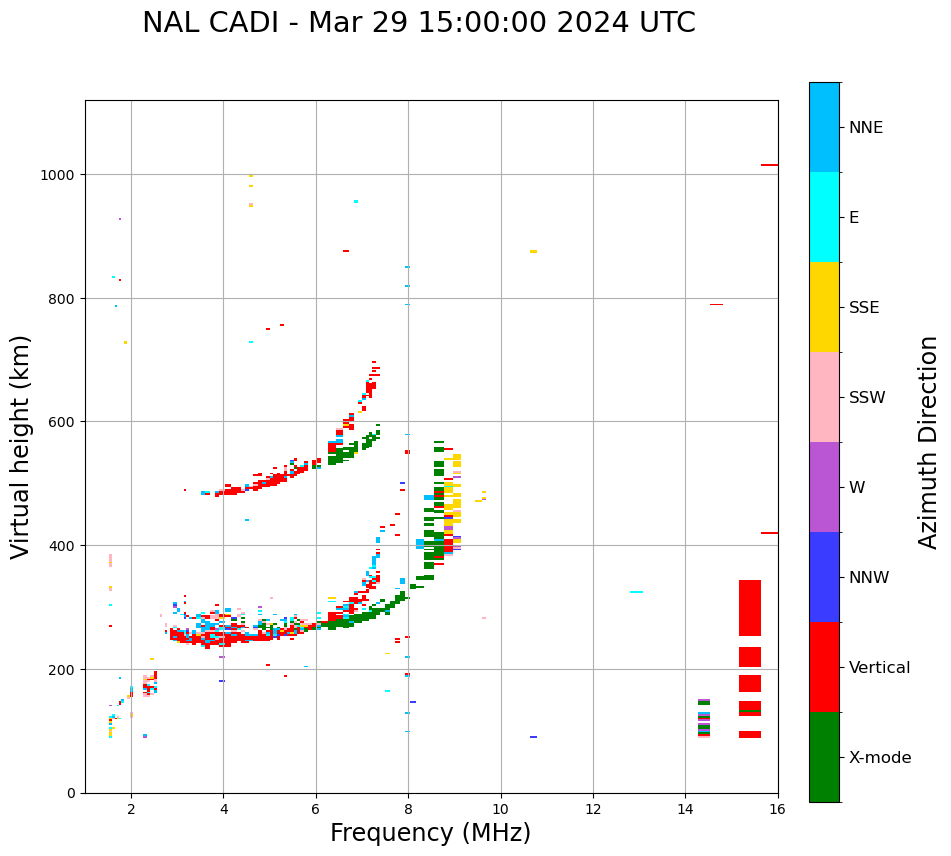 NAL CADI - Mar 29 15:00:00 2024 UTC

Virtual height (km)

1000
800
600
400
200
0

2
4
6
8
10
12
14
16

Frequency (MHz)

NNE
E
SSE
SSW
W
NNW
Vertical
X-mode

Azimuth Direction